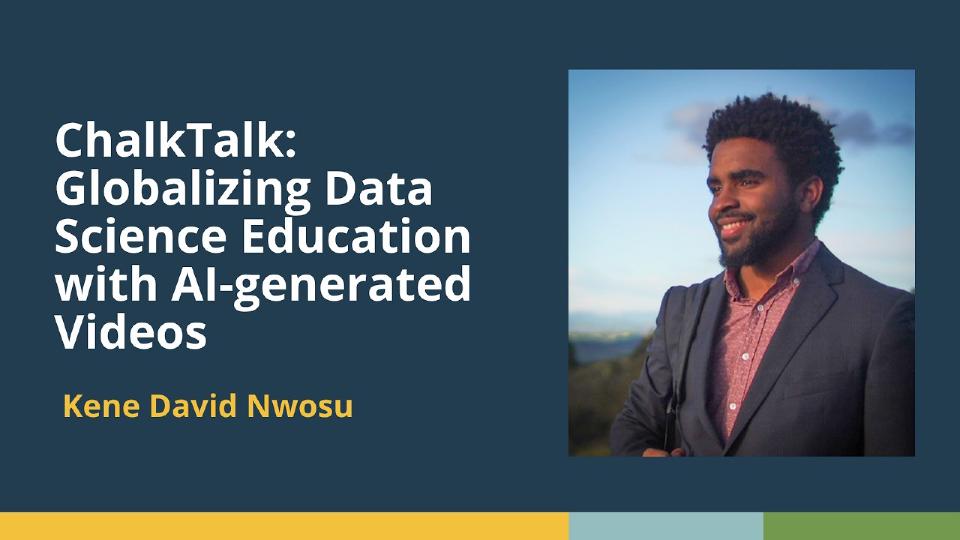 ChalkTalk: Globalizing Data Science Education with AI-generated Videos

Kene David Nwosu